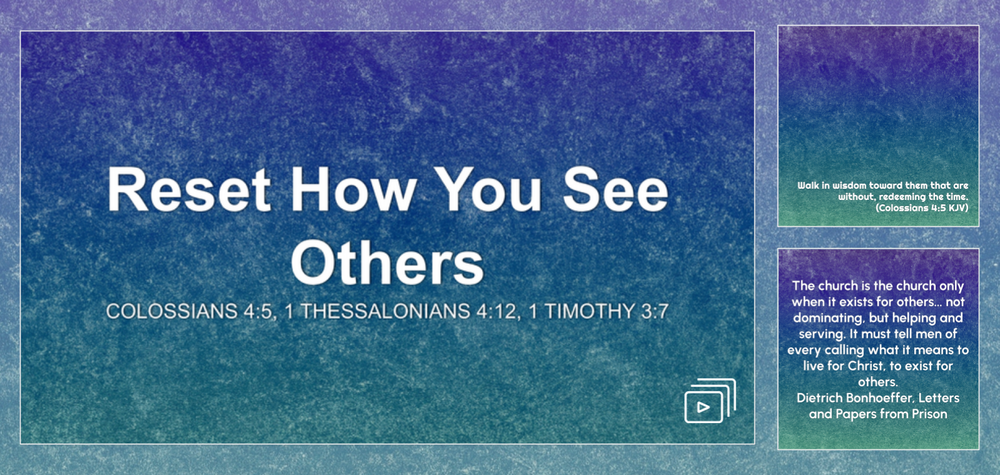 Reset How You See Others

COLOSSIANS 4:5, 1 THESSALONIANS 4:12, 1 TIMOTHY 3:7

Walk in wisdom toward them that are without, redeeming the time. (Colossians 4:5 KJV)

The church is the church only when it exists for others... not dominating, but helping and serving. It must tell men of every calling what it means to live for Christ, to exist for others.
Dietrich Bonhoeffer, Letters and Papers from Prison